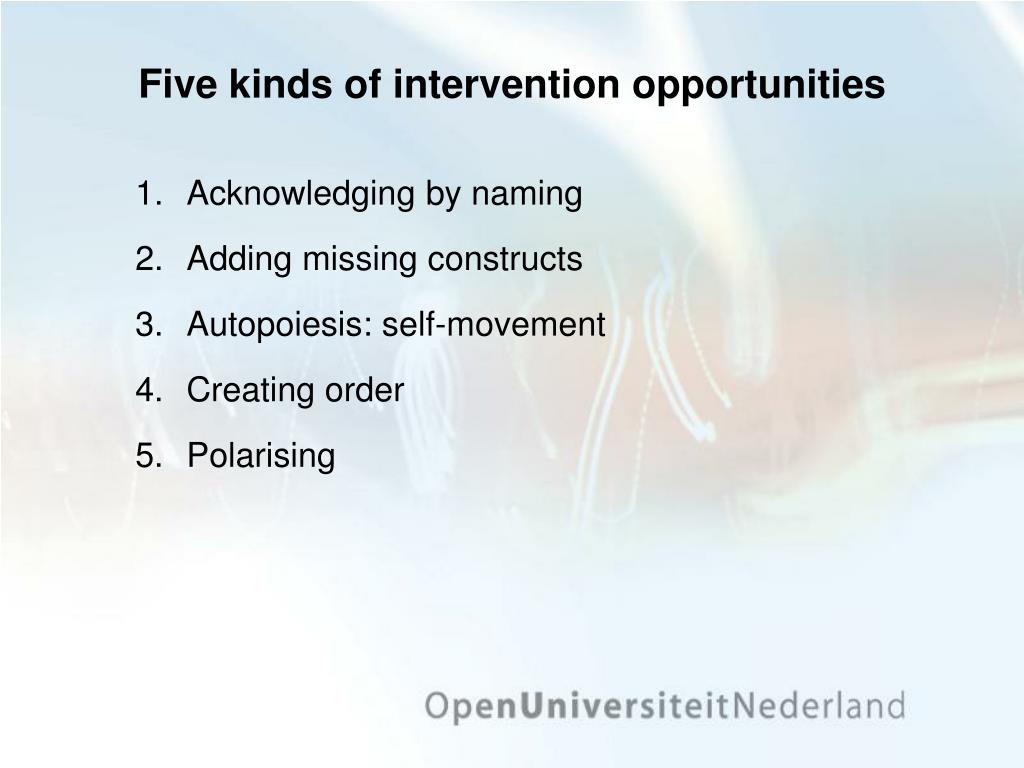 Five kinds of intervention opportunities

1. Acknowledging by naming
2. Adding missing constructs
3. Autopoiesis: self-movement
4. Creating order
5. Polarising

OpenUniversiteitNederland